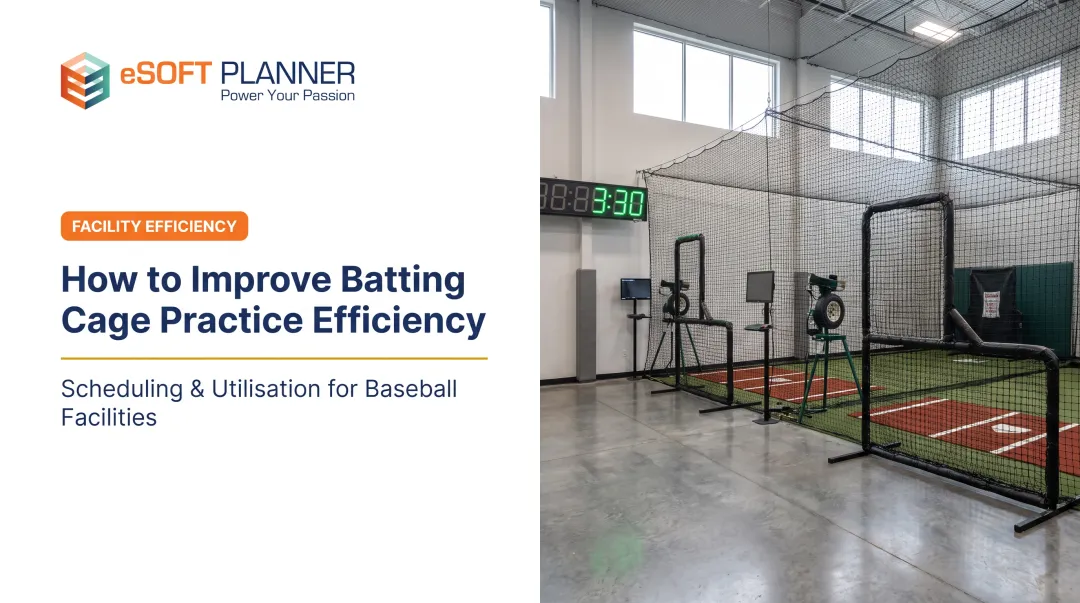 eSOFT PLANNER
Power Your Passion

FACILITY EFFICIENCY

How to Improve Batting Cage Practice Efficiency

Scheduling & Utilisation for Baseball Facilities

3:30